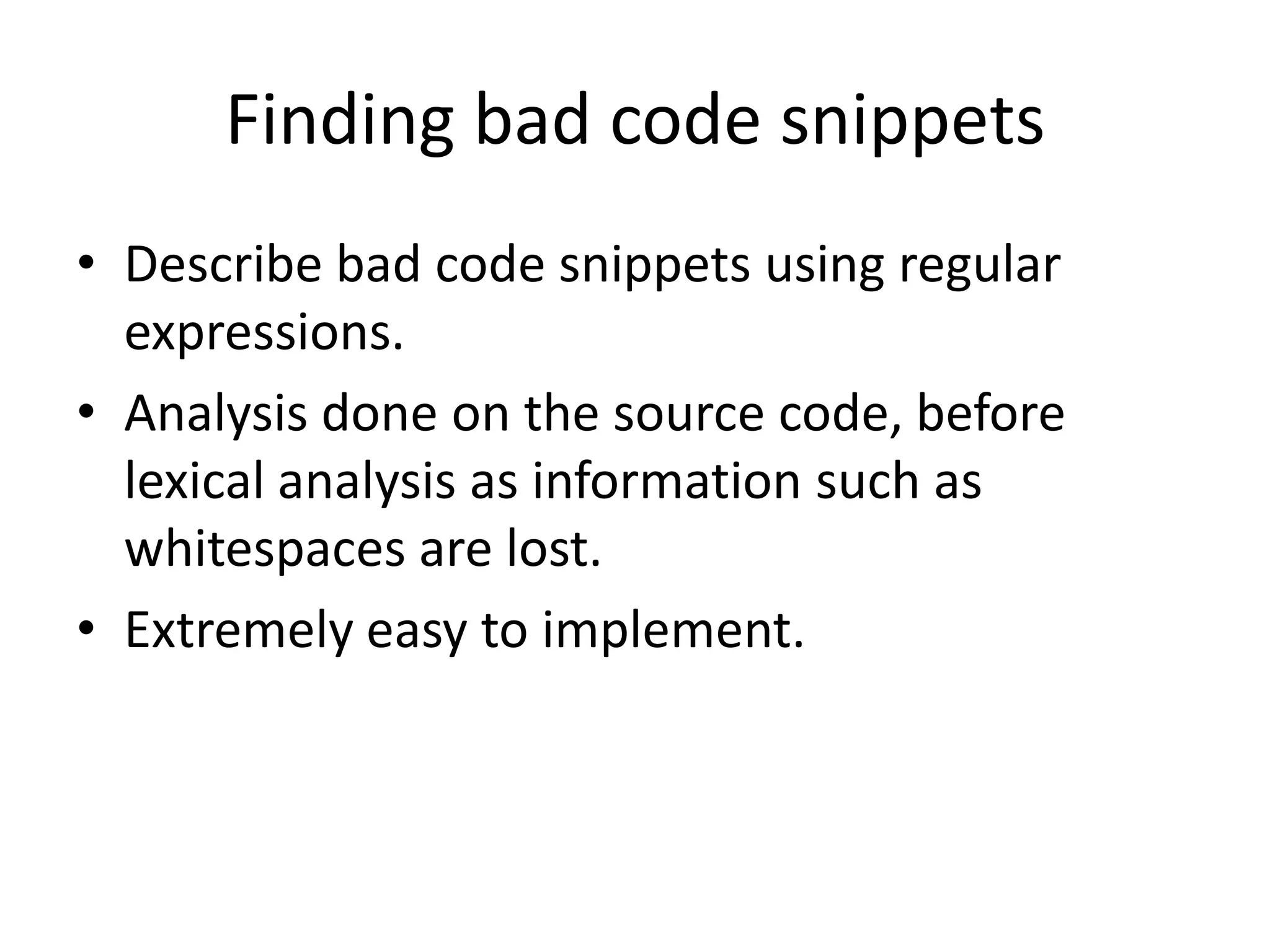 Finding bad code snippets

• Describe bad code snippets using regular expressions.
• Analysis done on the source code, before lexical analysis as information such as whitespaces are lost.
• Extremely easy to implement.